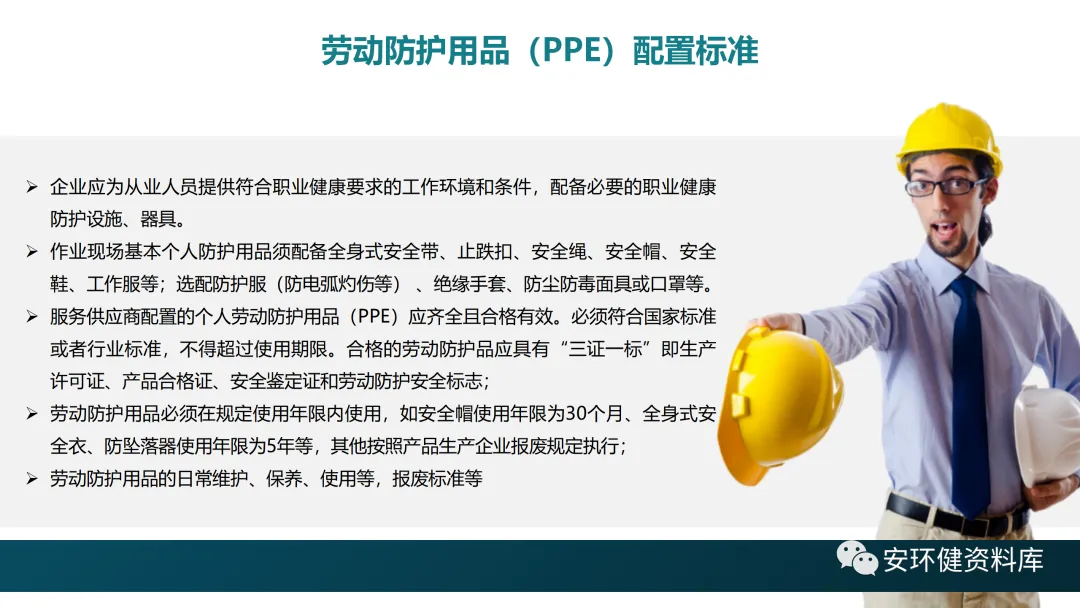 劳动防护用品（PPE）配置标准

➢ 企业应为从业人员提供符合职业健康要求的工作环境和条件，配备必要的职业健康防护设施、器具。

➢ 作业现场基本个人防护用品须配备全身式安全带、止跌扣、安全绳、安全帽、安全鞋、工作服等；选配防护服（防电弧灼伤等）、绝缘手套、防尘防毒面具或口罩等。

➢ 服务供应商配置的个人劳动防护用品（PPE）应齐全且合格有效。必须符合国家标准或者行业标准，不得超过使用期限。合格的劳动防护品应具有“三证一标”即生产许可证、产品合格证、安全鉴定证和劳动防护安全标志；

➢ 劳动防护用品必须在规定使用年限内使用，如安全帽使用年限为30个月、全身式安全衣、防坠落器使用年限为5年等，其他按照产品生产企业报废规定执行；

➢ 劳动防护用品的日常维护、保养、使用等，报废标准等

安环健资料库